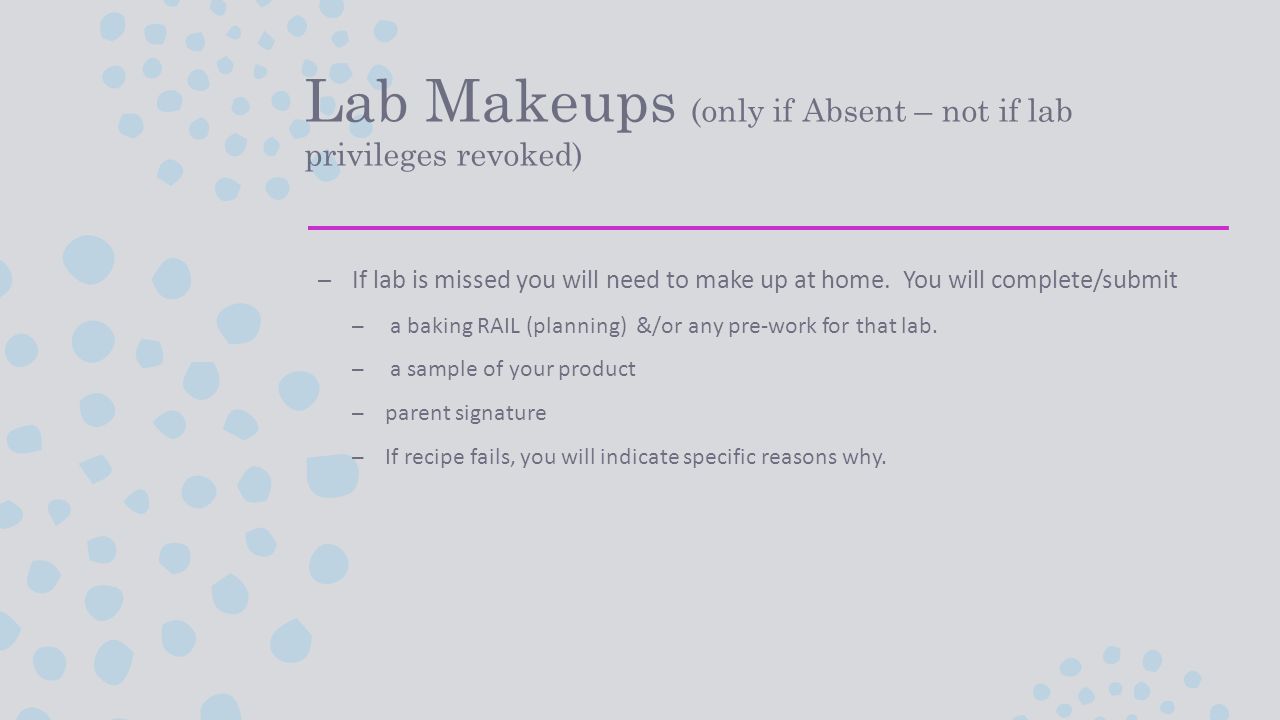 Lab Makeups (only if Absent – not if lab privileges revoked)

– If lab is missed you will need to make up at home. You will complete/submit

– a baking RAIL (planning) &/or any pre-work for that lab.

– a sample of your product

– parent signature

– If recipe fails, you will indicate specific reasons why.